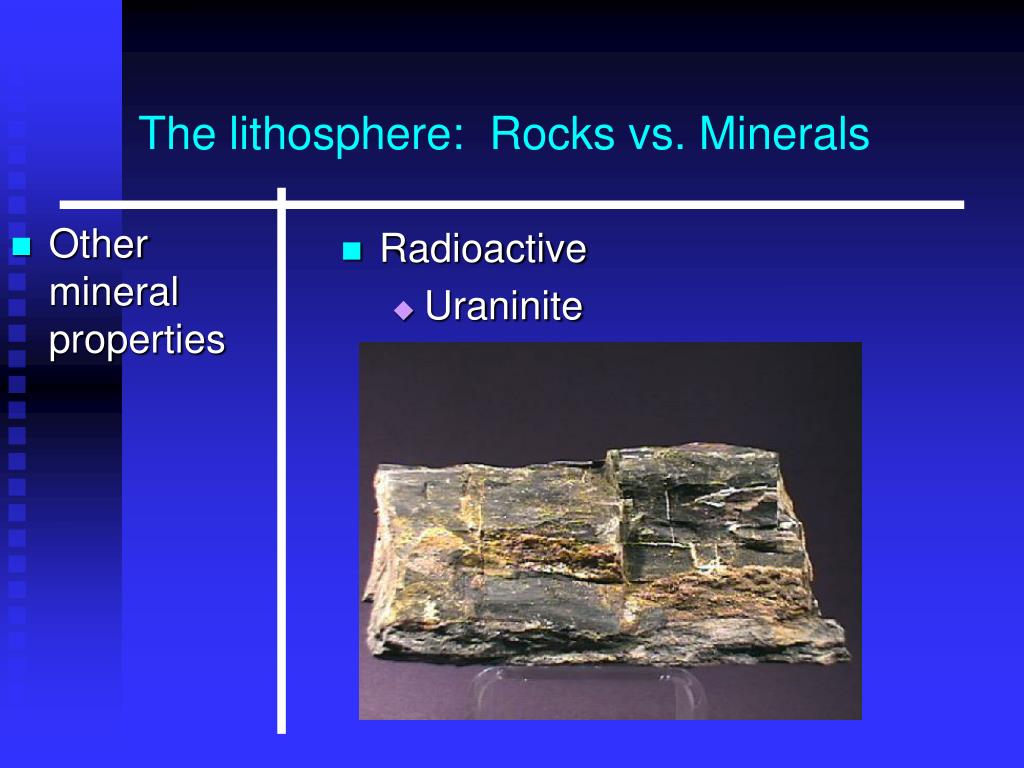 The lithosphere:  Rocks vs. Minerals

Other mineral properties

Radioactive

Uraninite